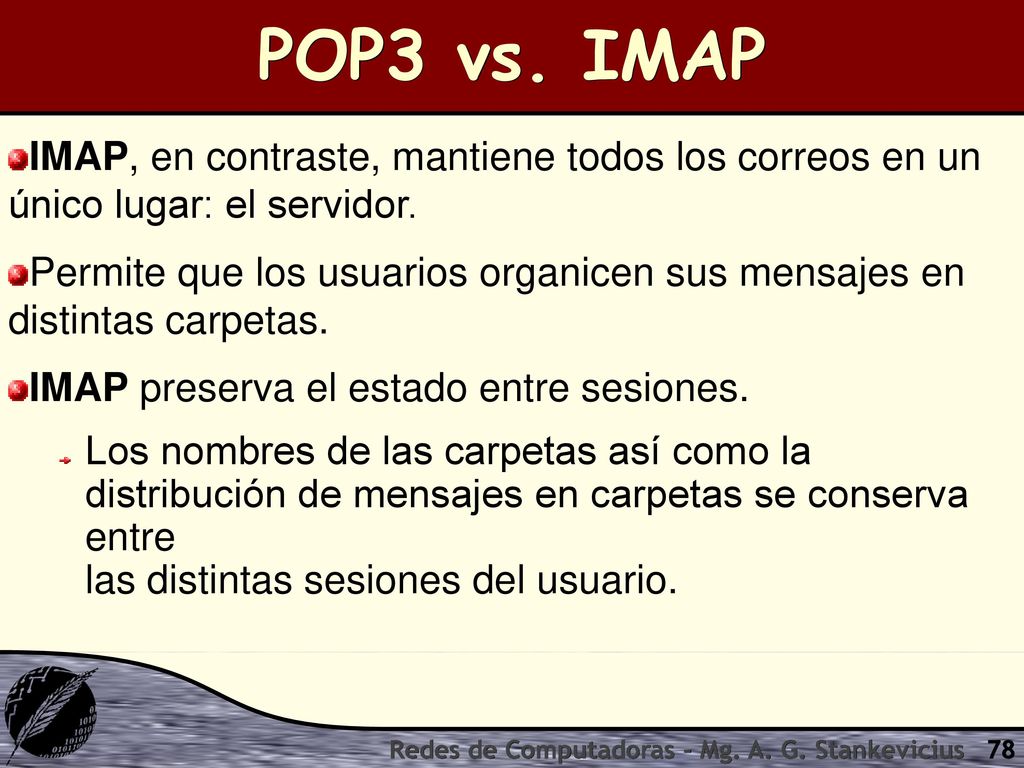 POP3 vs. IMAP

IMAP, en contraste, mantiene todos los correos en un único lugar: el servidor.

Permite que los usuarios organicen sus mensajes en distintas carpetas.

IMAP preserva el estado entre sesiones.

Los nombres de las carpetas así como la distribución de mensajes en carpetas se conserva entre
las distintas sesiones del usuario.

Redes de Computadoras - Mg. A. G. Stankevicius 78